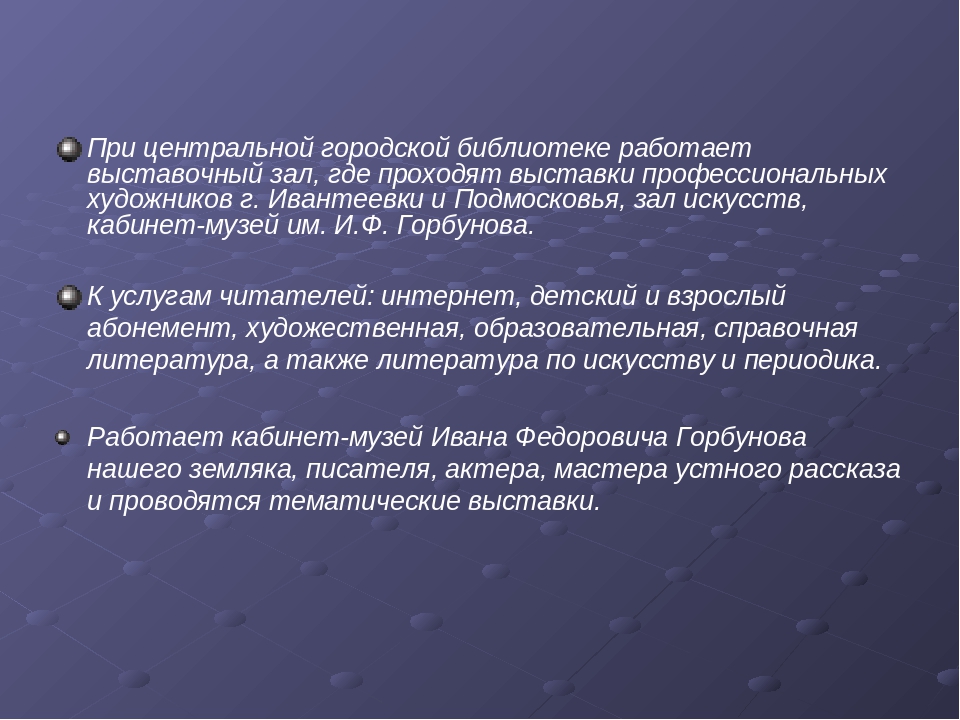 При центральной городской библиотеке работает выставочный зал, где проходят выставки профессиональных художников г. Ивантеевки и Подмосковья, зал искусств, кабинет-музей им. И.Ф. Горбунова.

К услугам читателей: интернет, детский и взрослый абонемент, художественная, образовательная, справочная литература, а также литература по искусству и периодика.

Работает кабинет-музей Ивана Федоровича Горбунова нашего земляка, писателя, актера, мастера устного рассказа и проводятся тематические выставки.